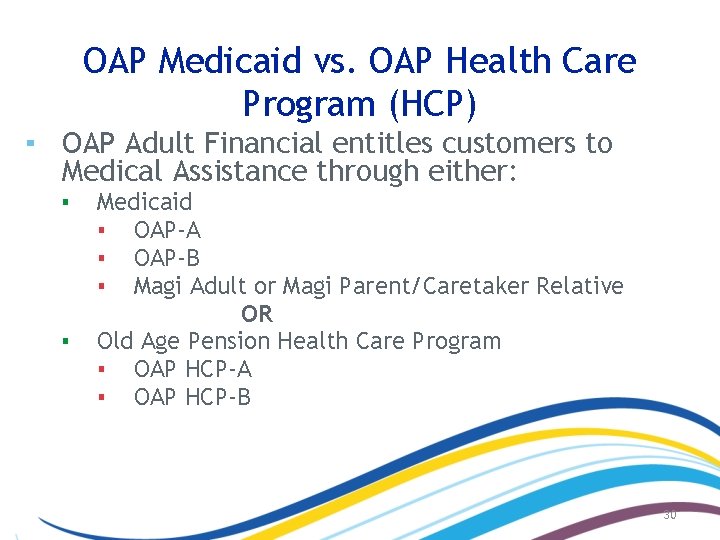 OAP Medicaid vs. OAP Health Care Program (HCP)

▪ OAP Adult Financial entitles customers to Medical Assistance through either:
  ▪ Medicaid
    ▪ OAP-A
    ▪ OAP-B
    ▪ Magi Adult or Magi Parent/Caretaker Relative

OR

  ▪ Old Age Pension Health Care Program
    ▪ OAP HCP-A
    ▪ OAP HCP-B

30